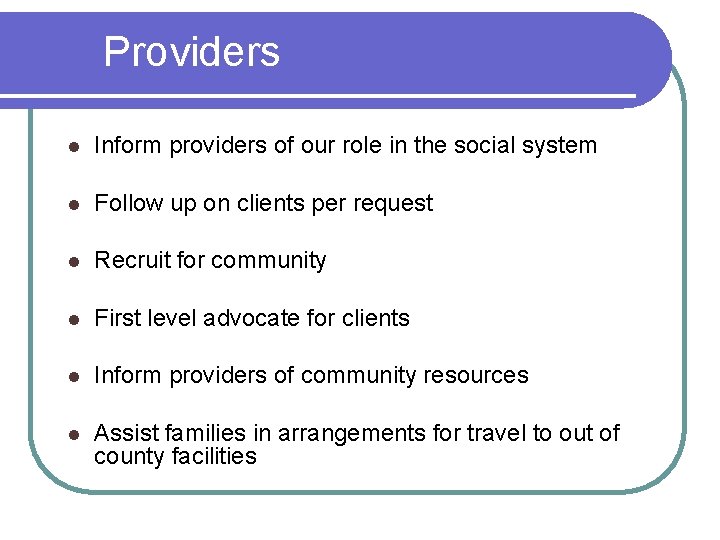 Providers

- Inform providers of our role in the social system
- Follow up on clients per request
- Recruit for community
- First level advocate for clients
- Inform providers of community resources
- Assist families in arrangements for travel to out of county facilities